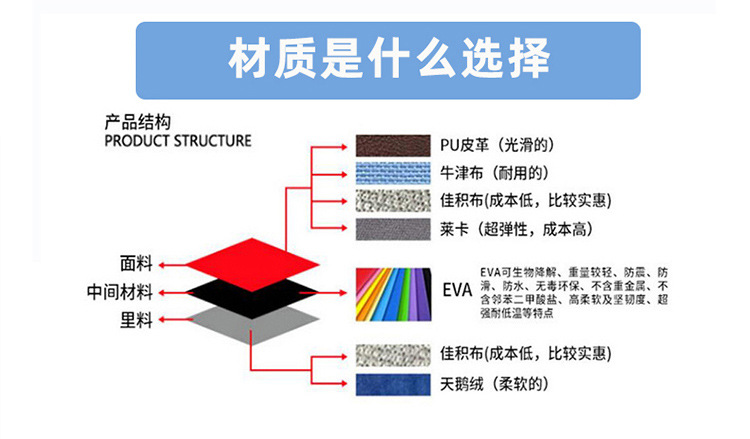 材质是什么选择

产品结构
PRODUCT STRUCTURE

PU皮革（光滑的）
牛津布（耐用的）
佳积布(成本低，比较实惠)
莱卡（超弹性，成本高)

面料
中间材料
里料

EVA
EVA可生物降解、重量较轻、防震、防滑、防水、无毒环保、不含重金属、不含邻苯二甲酸盐、高柔软及坚韧度、超强耐低温等特点

佳积布(成本低，比较实惠)
天鹅绒（柔软的）